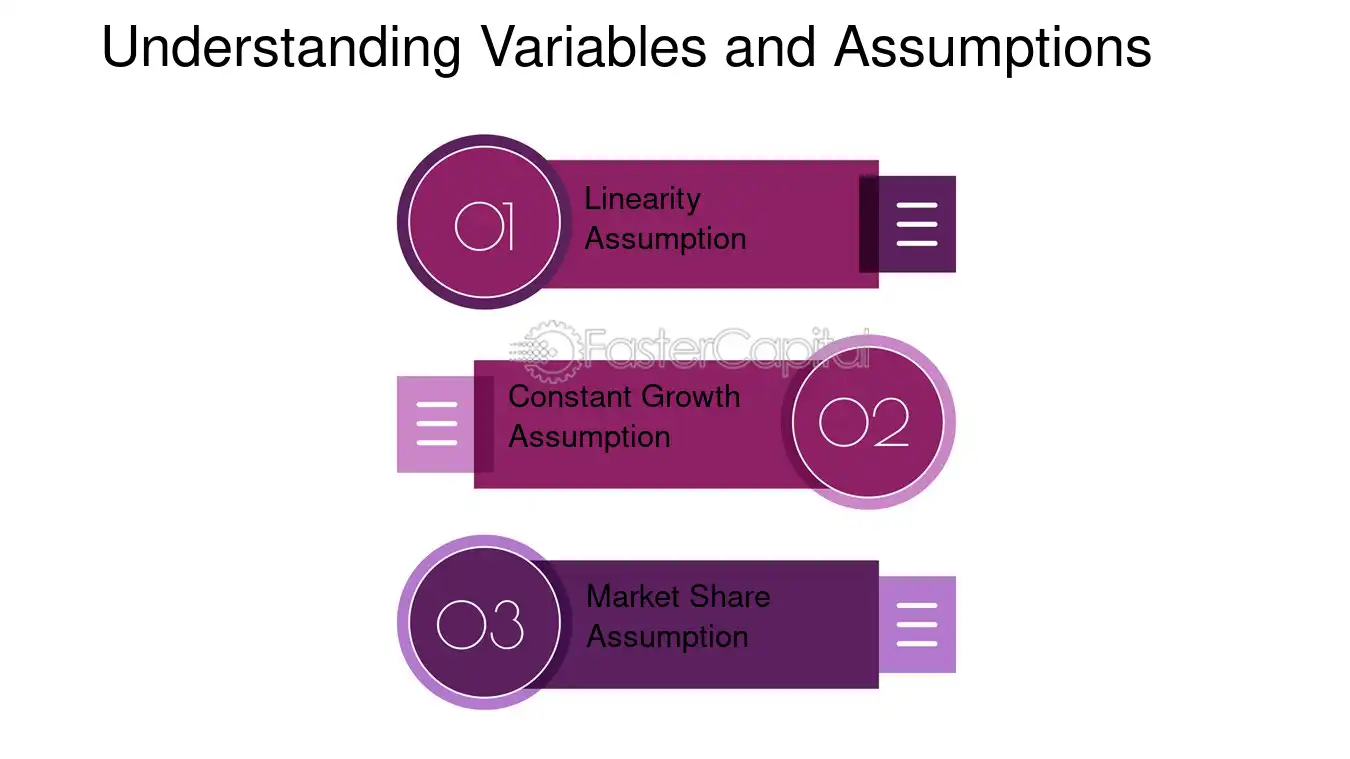 Understanding Variables and Assumptions

01

Linearity Assumption

Constant Growth Assumption

02

03

Market Share Assumption

FasterCapital